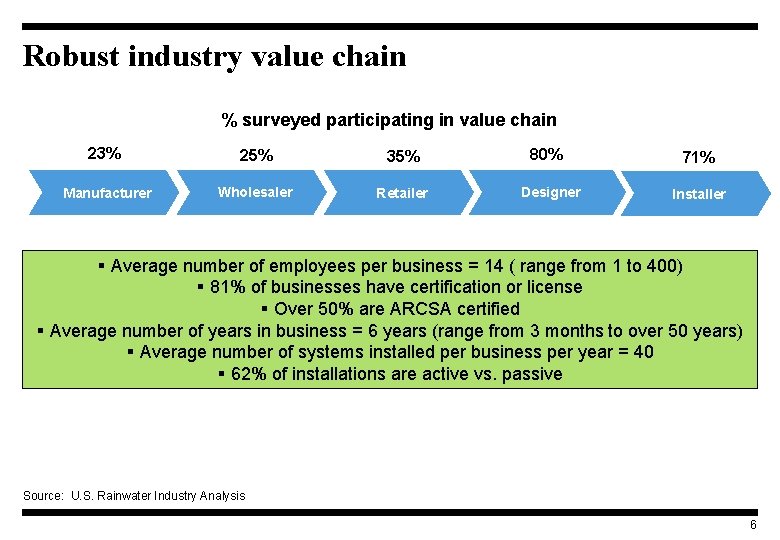 Robust industry value chain

% surveyed participating in value chain

23%
Manufacturer

25%
Wholesaler

35%
Retailer

80%
Designer

71%
Installer

▪ Average number of employees per business = 14 ( range from 1 to 400)
▪ 81% of businesses have certification or license
▪ Over 50% are ARCSA certified
▪ Average number of years in business = 6 years (range from 3 months to over 50 years)
▪ Average number of systems installed per business per year = 40
▪ 62% of installations are active vs. passive

Source: U.S. Rainwater Industry Analysis

6